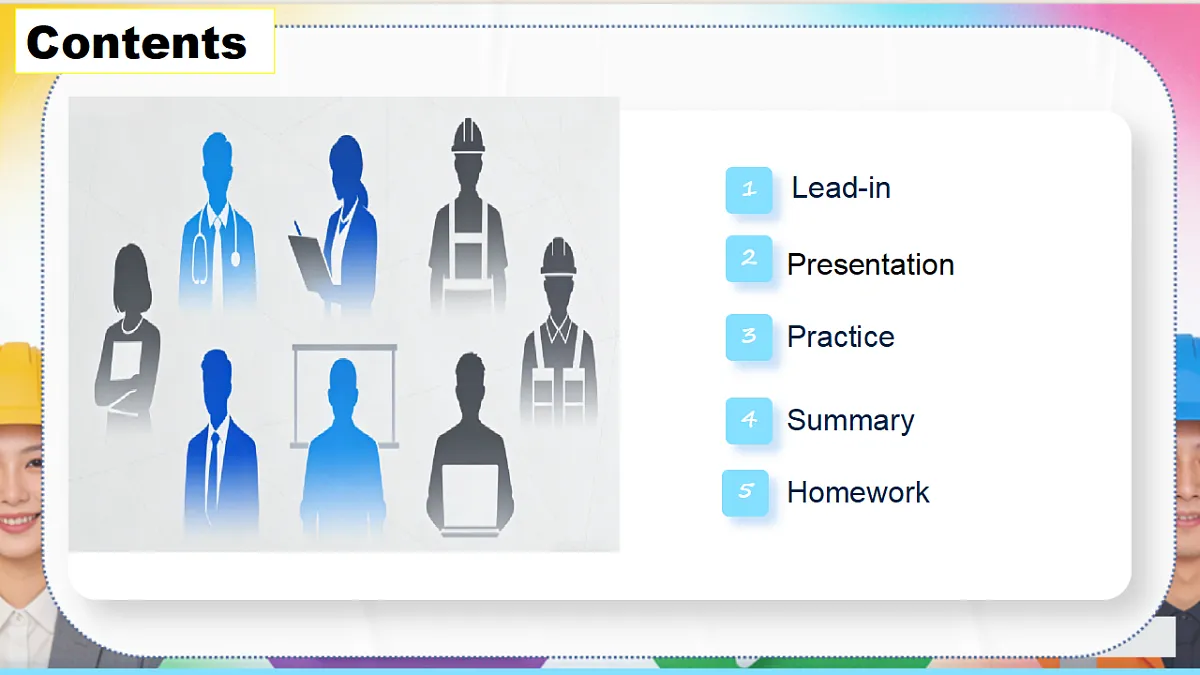 Contents

1 Lead-in

2 Presentation

3 Practice

4 Summary

5 Homework